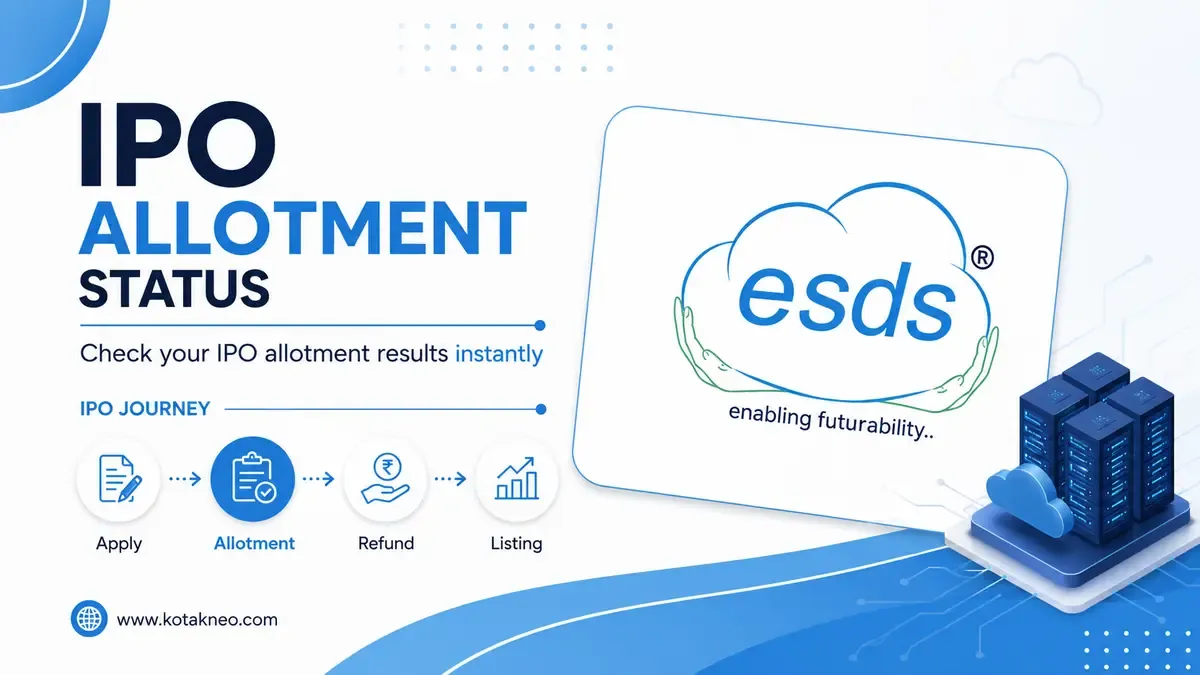 IPO
ALLOTMENT
STATUS

Check your IPO allotment results instantly

IPO JOURNEY

Apply
Allotment
Refund
Listing

www.kotakneo.com

esds®
enabling futurability..